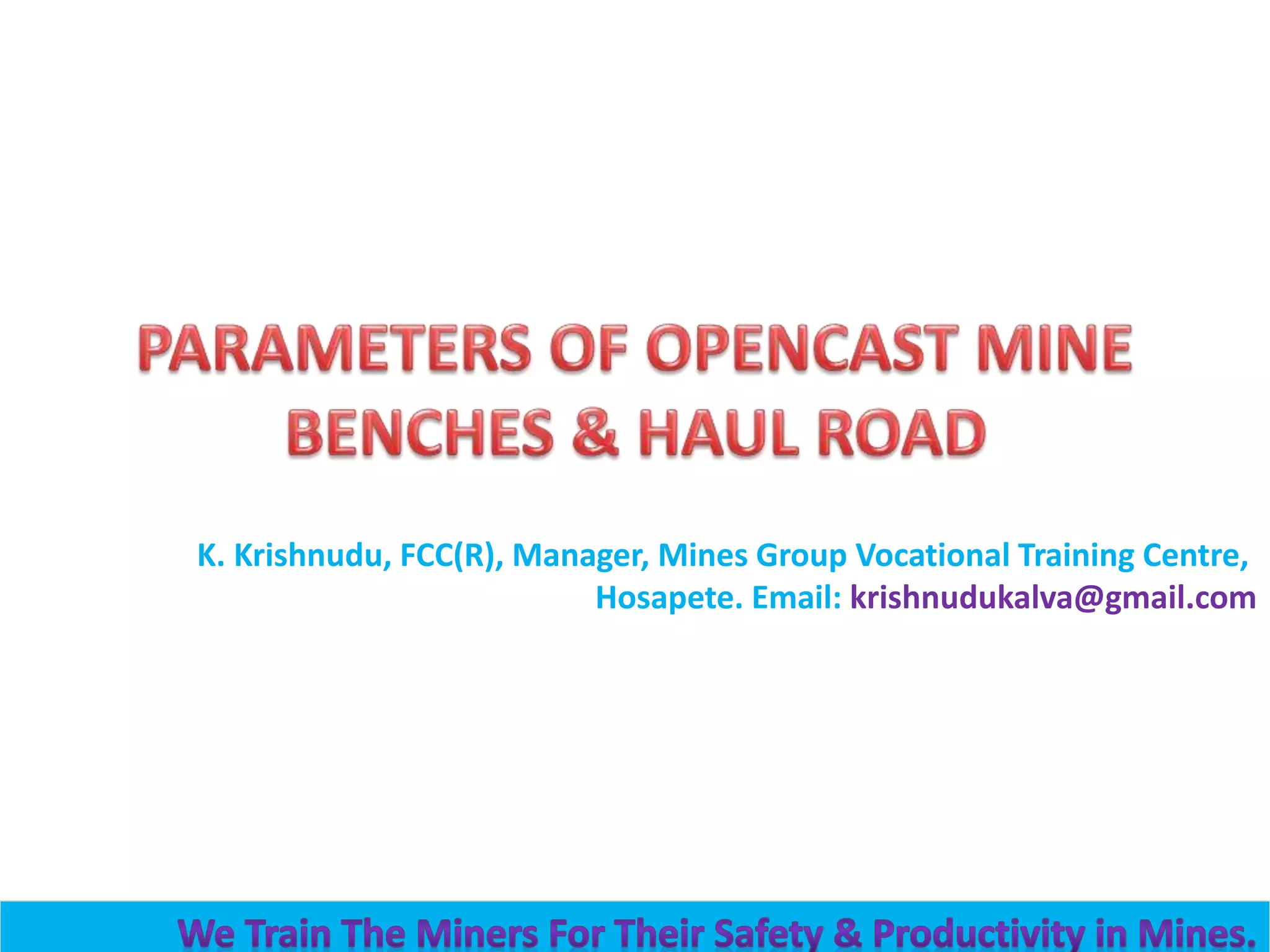 PARAMETERS OF OPENCAST MINE BENCHES & HAUL ROAD

K. Krishnudu, FCC(R), Manager, Mines Group Vocational Training Centre, Hosapete. Email: krishnudukalva@gmail.com

We Train The Miners For Their Safety & Productivity in Mines.